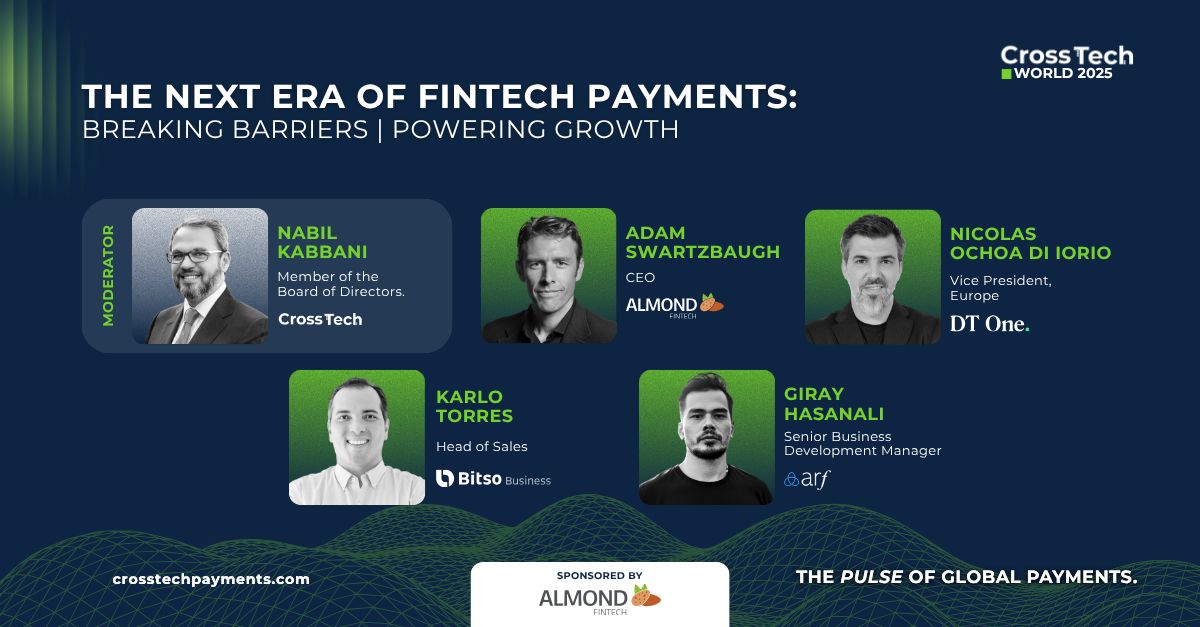 CrossTech WORLD 2025

THE NEXT ERA OF FINTECH PAYMENTS:
BREAKING BARRIERS | POWERING GROWTH

MODERATOR

NABIL KABBANI
Member of the Board of Directors.
CrossTech

ADAM SWARTZBAUGH
CEO
ALMOND FINTECH

NICOLAS OCHOA DI IORIO
Vice President, Europe
DT One.

KARLO TORRES
Head of Sales
Bitso Business

GIRAY HASANALI
Senior Business Development Manager
arf

crosstechpayments.com

SPONSORED BY
ALMOND FINTECH

THE PULSE OF GLOBAL PAYMENTS.